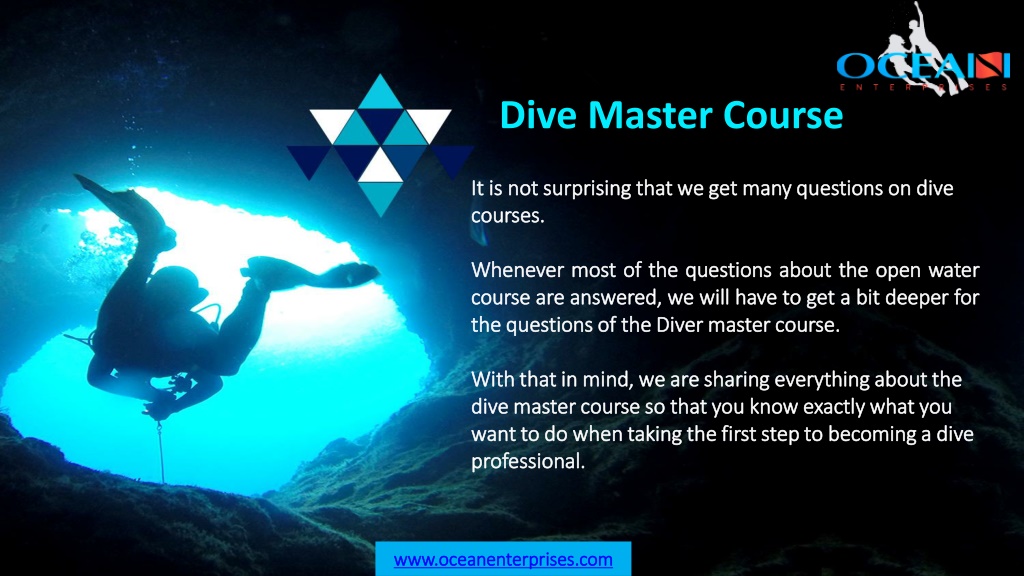 OCEAN
ENTERPRISES

Dive Master Course

It is not surprising that we get many questions on dive courses.

Whenever most of the questions about the open water course are answered, we will have to get a bit deeper for the questions of the Diver master course.

With that in mind, we are sharing everything about the dive master course so that you know exactly what you want to do when taking the first step to becoming a dive professional.

www.oceanenterprises.com